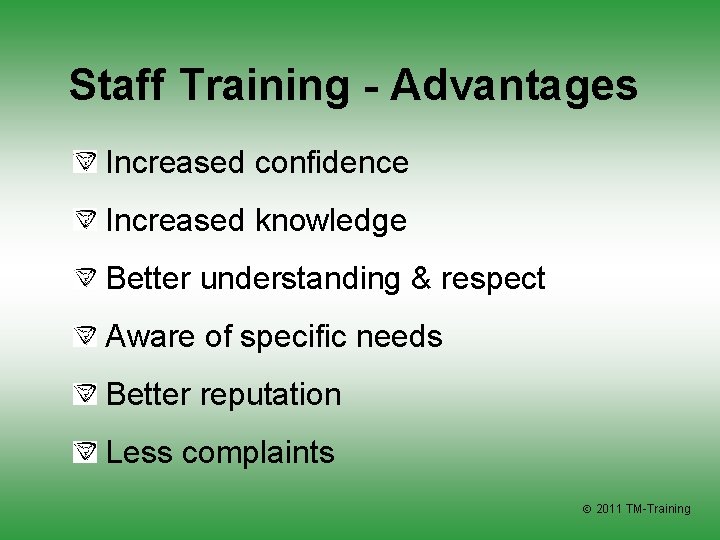 Staff Training - Advantages

Increased confidence

Increased knowledge

Better understanding & respect

Aware of specific needs

Better reputation

Less complaints

© 2011 TM-Training